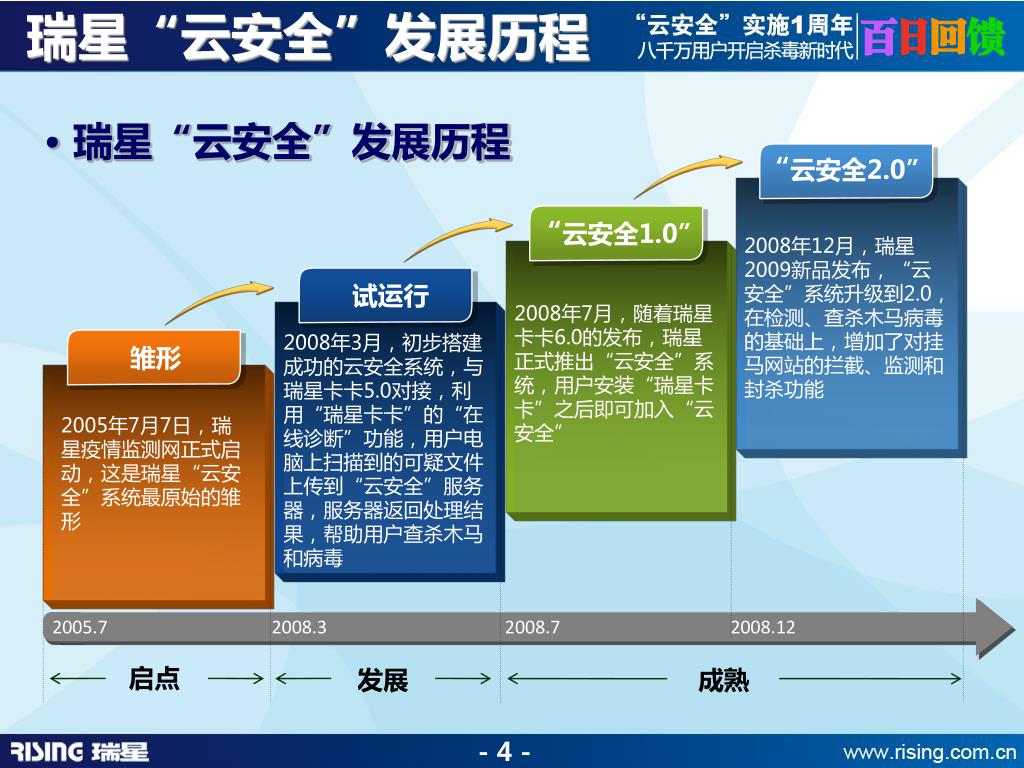 瑞星“云安全”发展历程

“云安全”实施1周年
八千万用户开启杀毒新时代

百日回馈

• 瑞星“云安全”发展历程

雏形

2005年7月7日，瑞星疫情监测网正式启动，这是瑞星“云安全”系统最原始的雏形

试运行

2008年3月，初步搭建成功的云安全系统，与瑞星卡卡5.0对接，利用“瑞星卡卡”的“在线诊断”功能，用户电脑上扫描到的可疑文件上传到“云安全”服务器，服务器返回处理结果，帮助用户查杀木马和病毒

“云安全1.0”

2008年7月，随着瑞星卡卡6.0的发布，瑞星正式推出“云安全”系统，用户安装“瑞星卡卡”之后即可加入“云安全”

“云安全2.0”

2008年12月，瑞星2009新品发布，“云安全”系统升级到2.0，在检测、查杀木马病毒的基础上，增加了对挂马网站的拦截、监测和封杀功能

2005.7

2008.3

2008.7

2008.12

启点

发展

成熟

RISING 瑞星

- 4 -

www.rising.com.cn